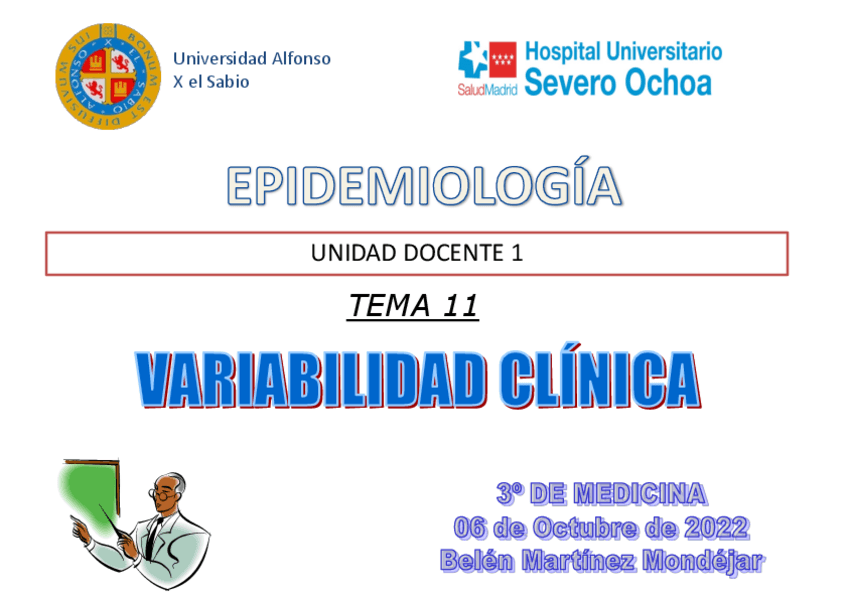 ALFONSO X EL SABIO
BONUM EST DIFFUSIVUM SUI

Universidad Alfonso X el Sabio

SaludMadrid Hospital Universitario Severo Ochoa

EPIDEMIOLOGÍA

UNIDAD DOCENTE 1

TEMA 11

VARIABILIDAD CLÍNICA

3º DE MEDICINA
06 de Octubre de 2022
Belén Martínez Mondéjar